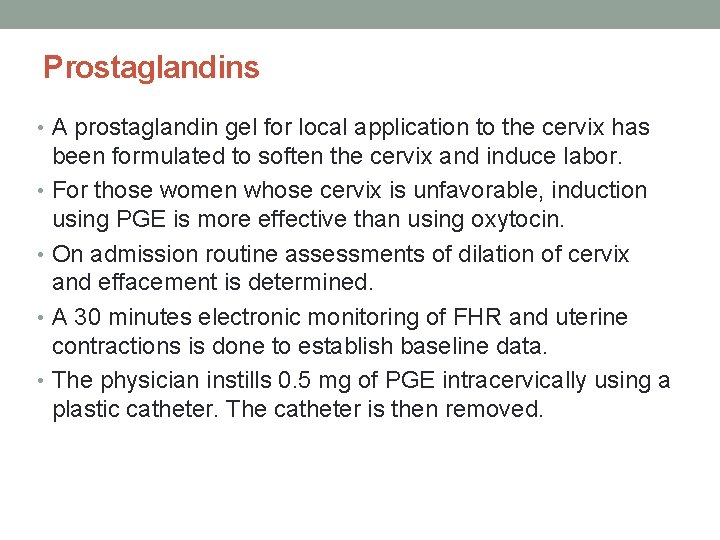 Prostaglandins

• A prostaglandin gel for local application to the cervix has been formulated to soften the cervix and induce labor.

• For those women whose cervix is unfavorable, induction using PGE is more effective than using oxytocin.

• On admission routine assessments of dilation of cervix and effacement is determined.

• A 30 minutes electronic monitoring of FHR and uterine contractions is done to establish baseline data.

• The physician instills 0.5 mg of PGE intracervically using a plastic catheter. The catheter is then removed.